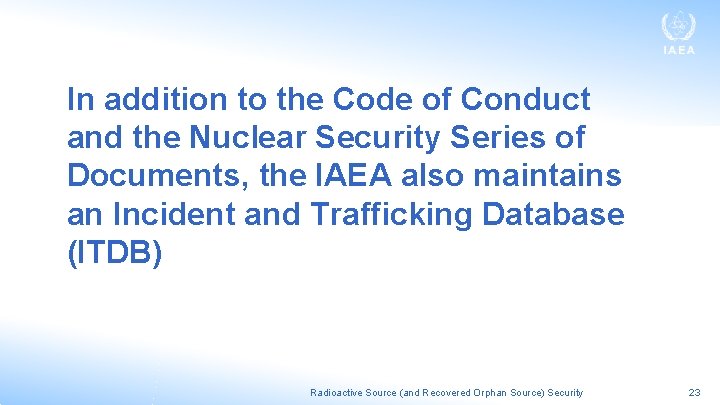 IAEA

In addition to the Code of Conduct and the Nuclear Security Series of Documents, the IAEA also maintains an Incident and Trafficking Database (ITDB)

Radioactive Source (and Recovered Orphan Source) Security

23